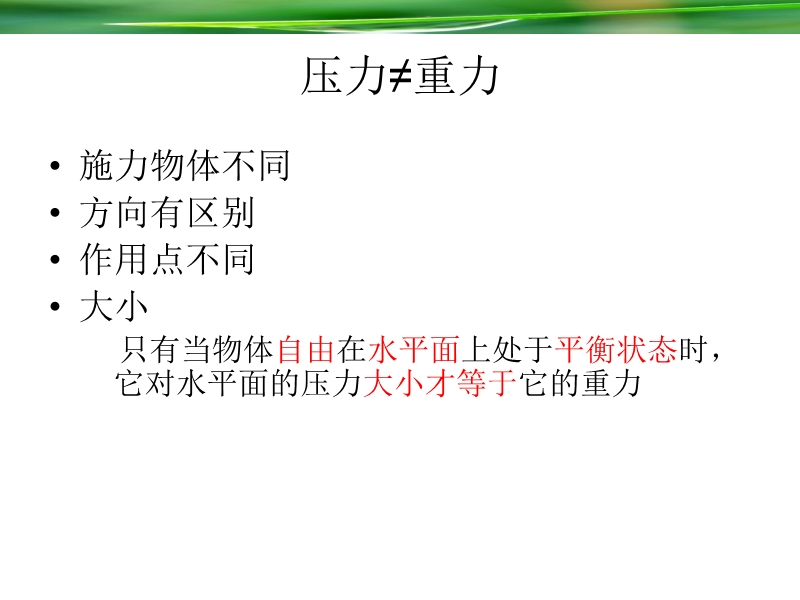 压力≠重力

• 施力物体不同
• 方向有区别
• 作用点不同
• 大小

只有当物体自由在水平面上处于平衡状态时，它对水平面的压力大小才等于它的重力